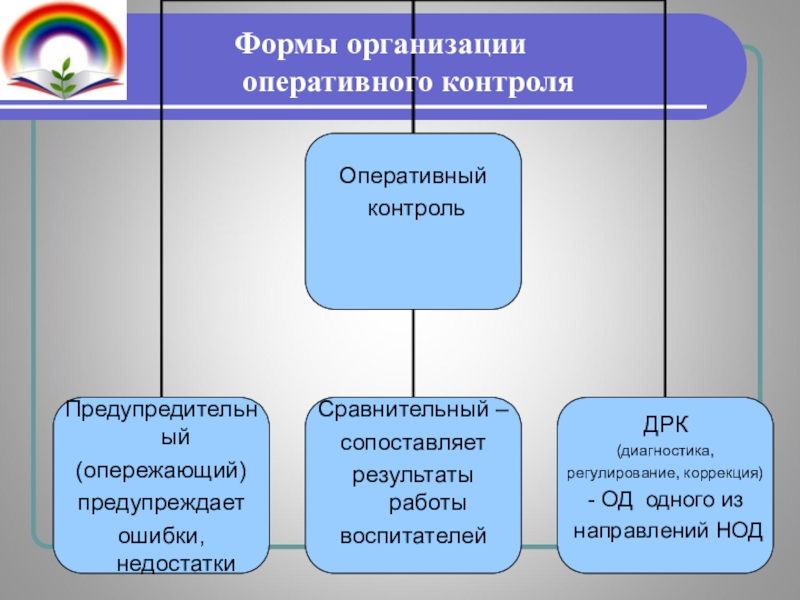 Формы организации оперативного контроля

Оперативный контроль

Предупредительный (опережающий) предупреждает ошибки, недостатки

Сравнительный – сопоставляет результаты работы воспитателей

ДРК
(диагностика, регулирование, коррекция)
- ОД одного из направлений НОД